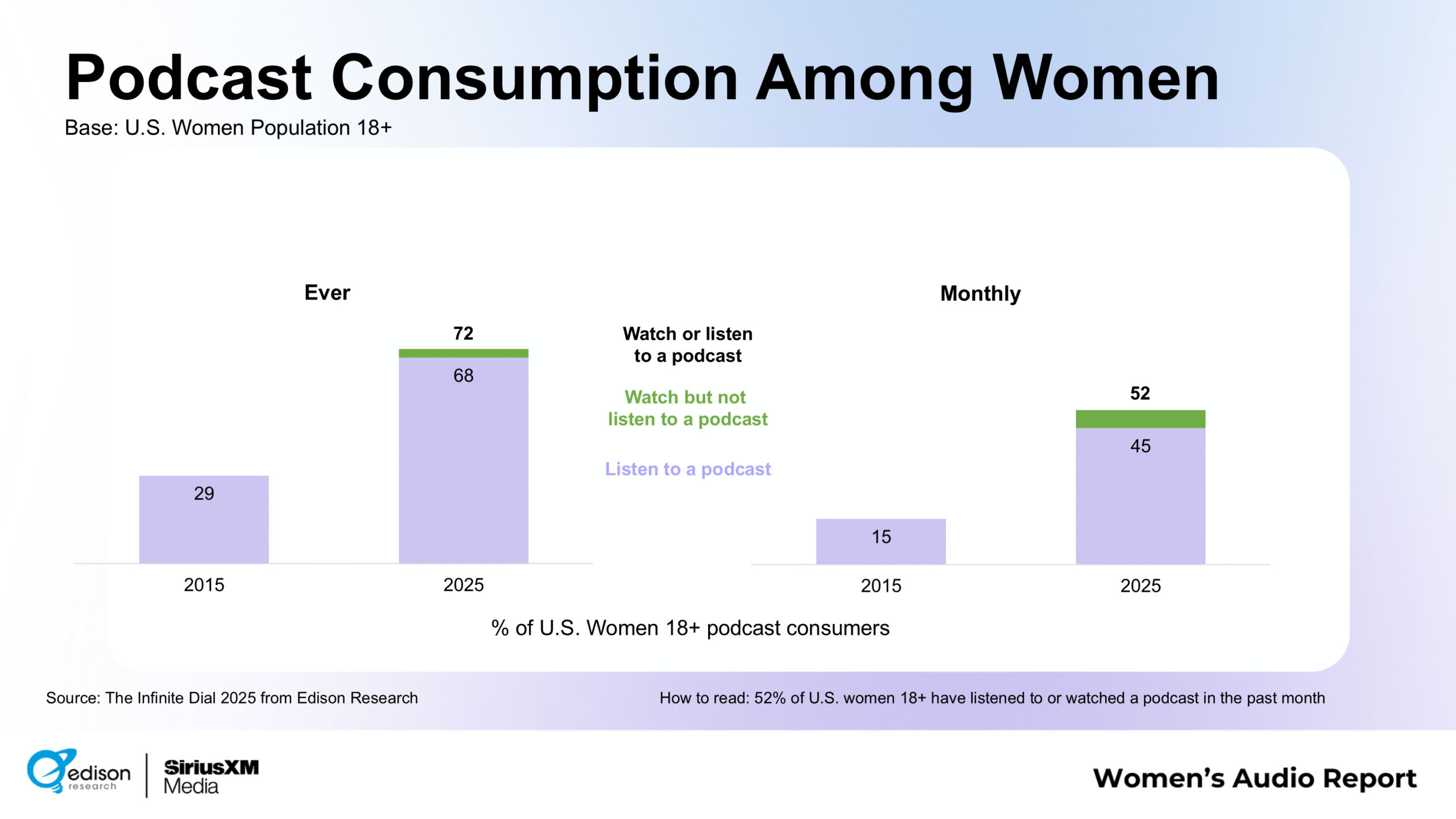 Podcast Consumption Among Women
Base: U.S. Women Population 18+

Ever

72
68
29
2015
2025

Watch or listen to a podcast

Watch but not listen to a podcast

Listen to a podcast

Monthly

52
45
15
2015
2025

% of U.S. Women 18+ podcast consumers

Source: The Infinite Dial 2025 from Edison Research

How to read: 52% of U.S. women 18+ have listened to or watched a podcast in the past month

edison research

SiriusXM Media

Women's Audio Report